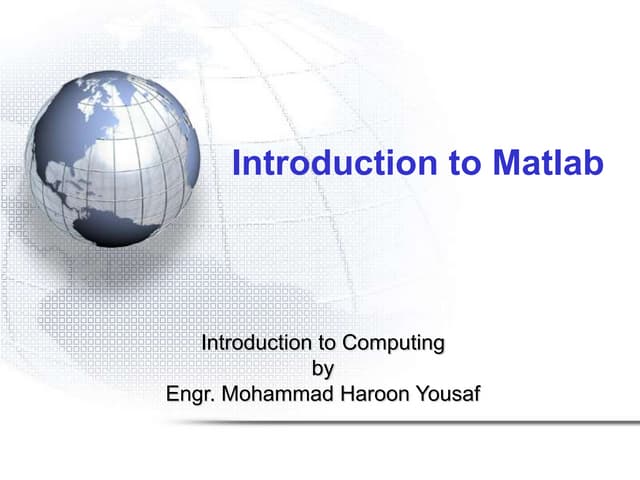 Introduction to Matlab

Introduction to Computing
by
Engr. Mohammad Haroon Yousaf